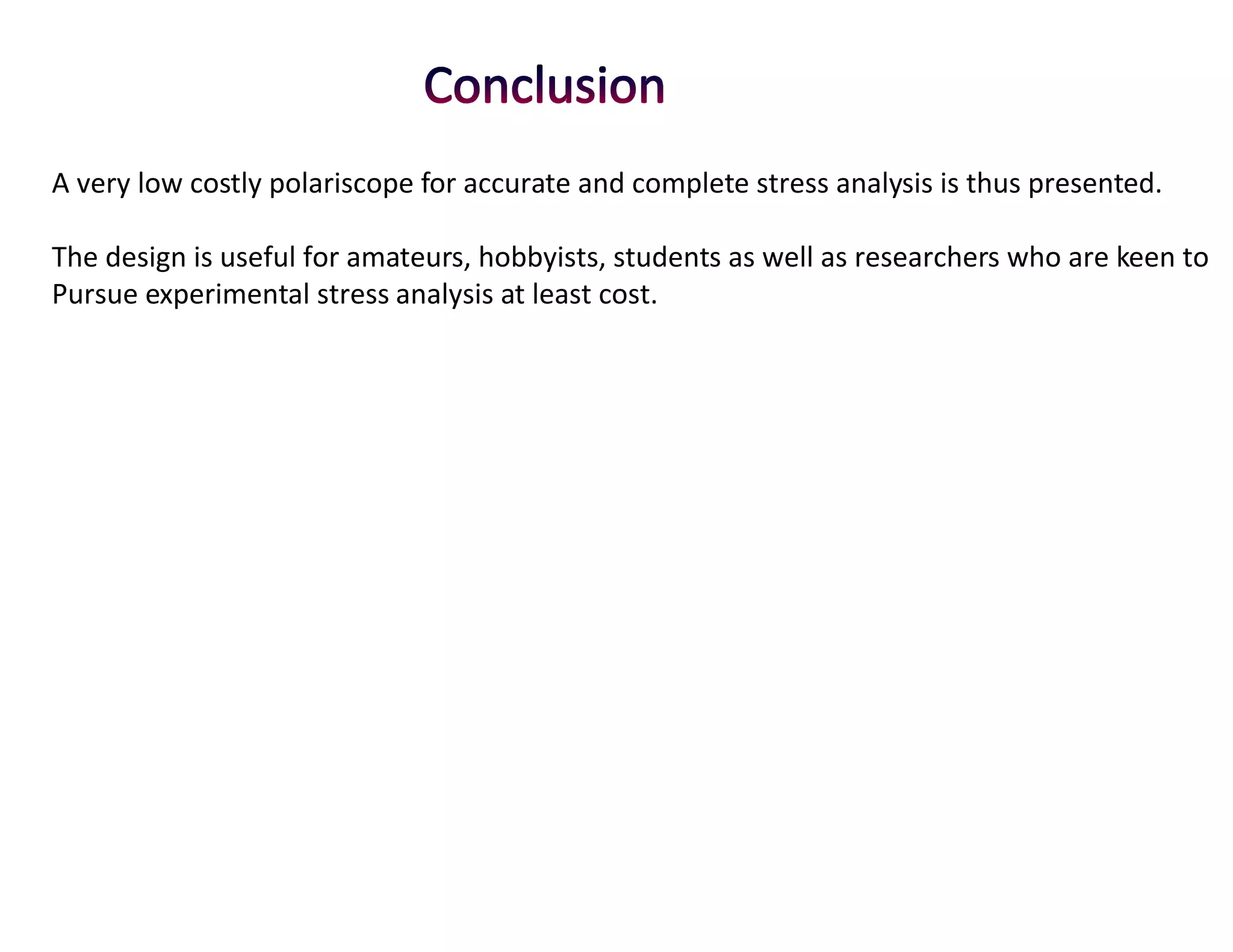 Conclusion

A very low costly polariscope for accurate and complete stress analysis is thus presented.

The design is useful for amateurs, hobbyists, students as well as researchers who are keen to Pursue experimental stress analysis at least cost.